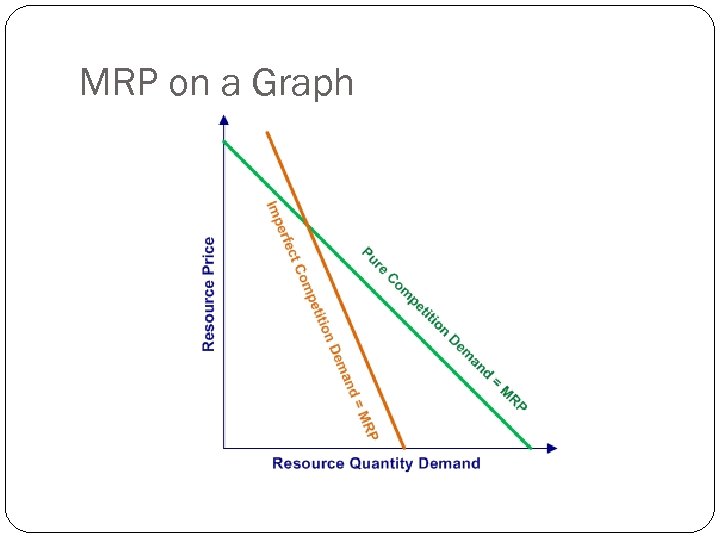 MRP on a Graph

Resource Price

Imperfect Competition Demand = MRP

Pure Competition Demand = MRP

Resource Quantity Demand